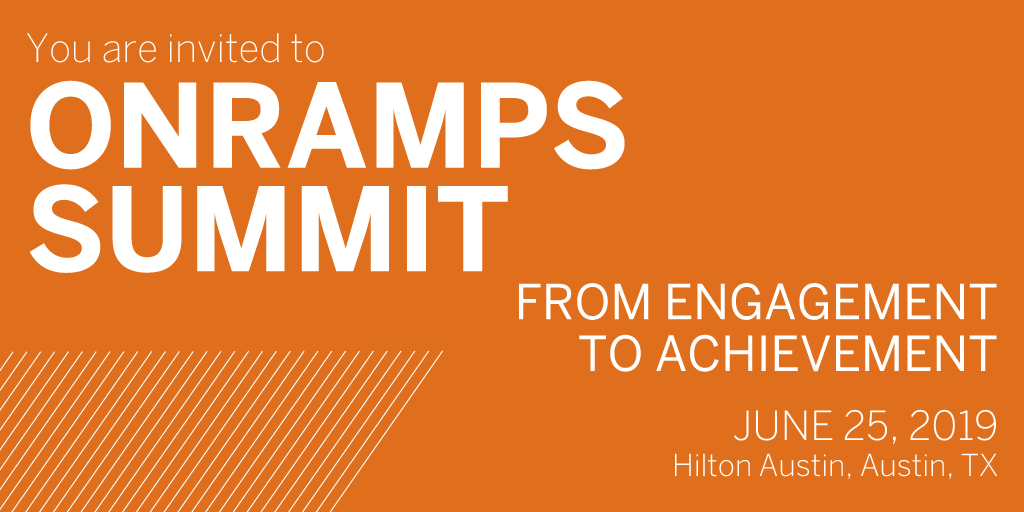 You are invited to

ONRAMPS SUMMIT

FROM ENGAGEMENT TO ACHIEVEMENT

JUNE 25, 2019
Hilton Austin, Austin, TX